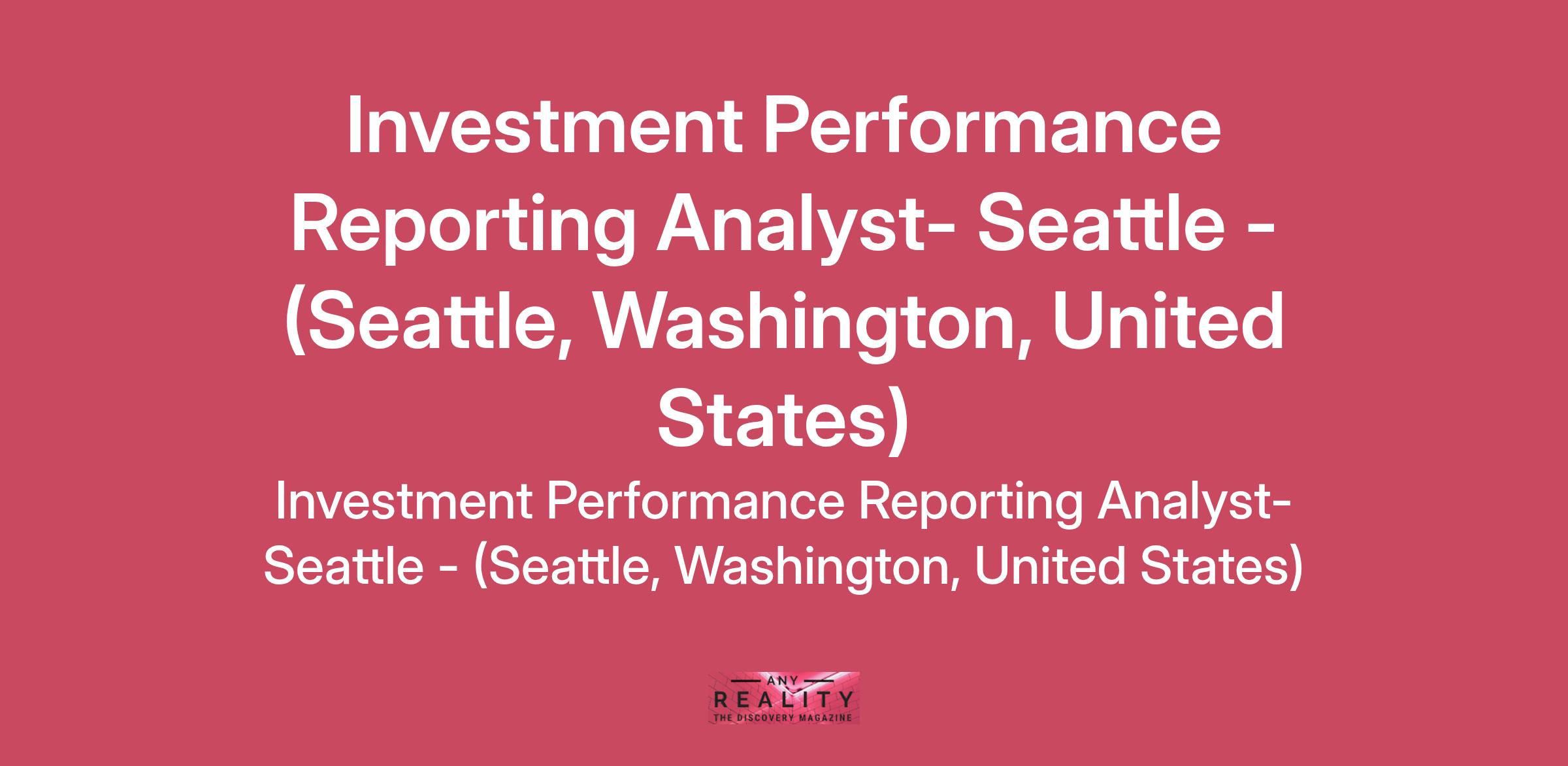 Investment Performance Reporting Analyst- Seattle - (Seattle, Washington, United States)

Investment Performance Reporting Analyst- Seattle - (Seattle, Washington, United States)

ANY
REALITY
THE DISCOVERY MAGAZINE